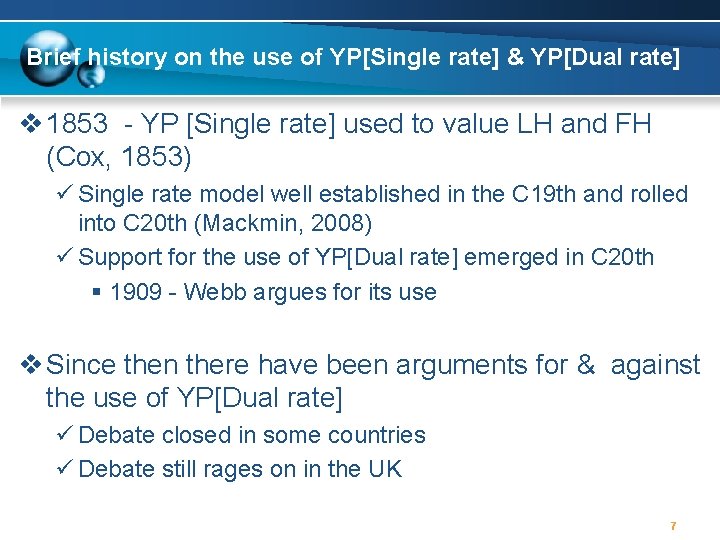 Brief history on the use of YP[Single rate] & YP[Dual rate]

❖ 1853 - YP [Single rate] used to value LH and FH (Cox, 1853)

✓ Single rate model well established in the C19th and rolled into C20th (Mackmin, 2008)

✓ Support for the use of YP[Dual rate] emerged in C20th

▪ 1909 - Webb argues for its use

❖ Since then there have been arguments for & against the use of YP[Dual rate]

✓ Debate closed in some countries

✓ Debate still rages on in the UK

7